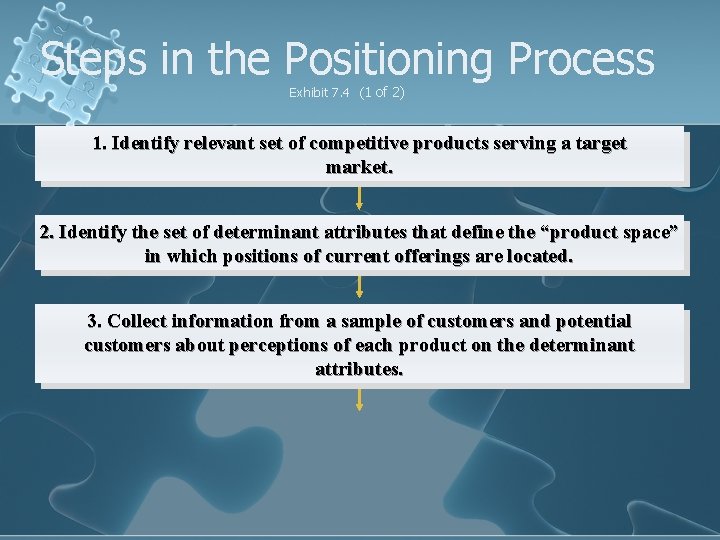 Steps in the Positioning Process

Exhibit 7.4 (1 of 2)

1. Identify relevant set of competitive products serving a target market.

2. Identify the set of determinant attributes that define the “product space” in which positions of current offerings are located.

3. Collect information from a sample of customers and potential customers about perceptions of each product on the determinant attributes.